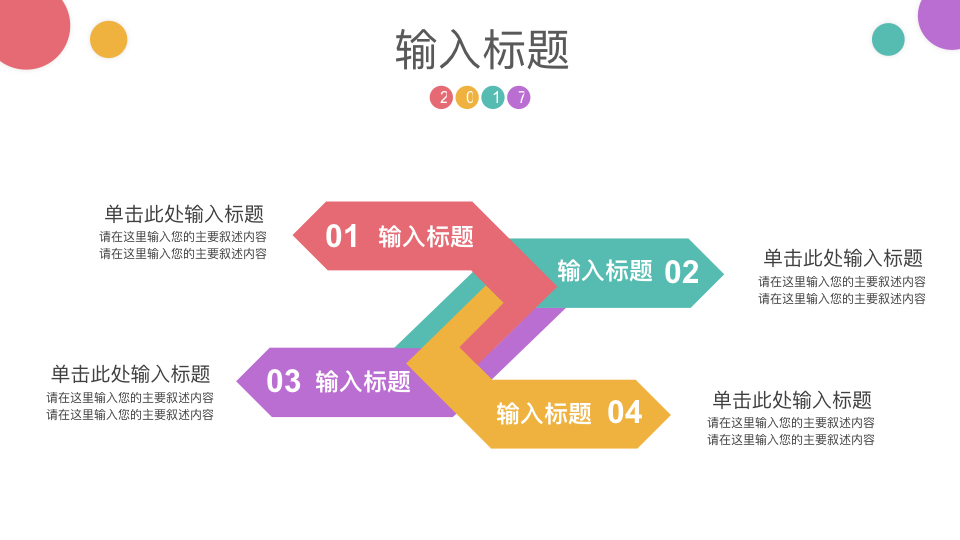 输入标题

2 0 1 7

单击此处输入标题
请在这里输入您的主要叙述内容
请在这里输入您的主要叙述内容

01 输入标题

输入标题 02

单击此处输入标题
请在这里输入您的主要叙述内容
请在这里输入您的主要叙述内容

单击此处输入标题
请在这里输入您的主要叙述内容
请在这里输入您的主要叙述内容

03 输入标题

输入标题 04

单击此处输入标题
请在这里输入您的主要叙述内容
请在这里输入您的主要叙述内容